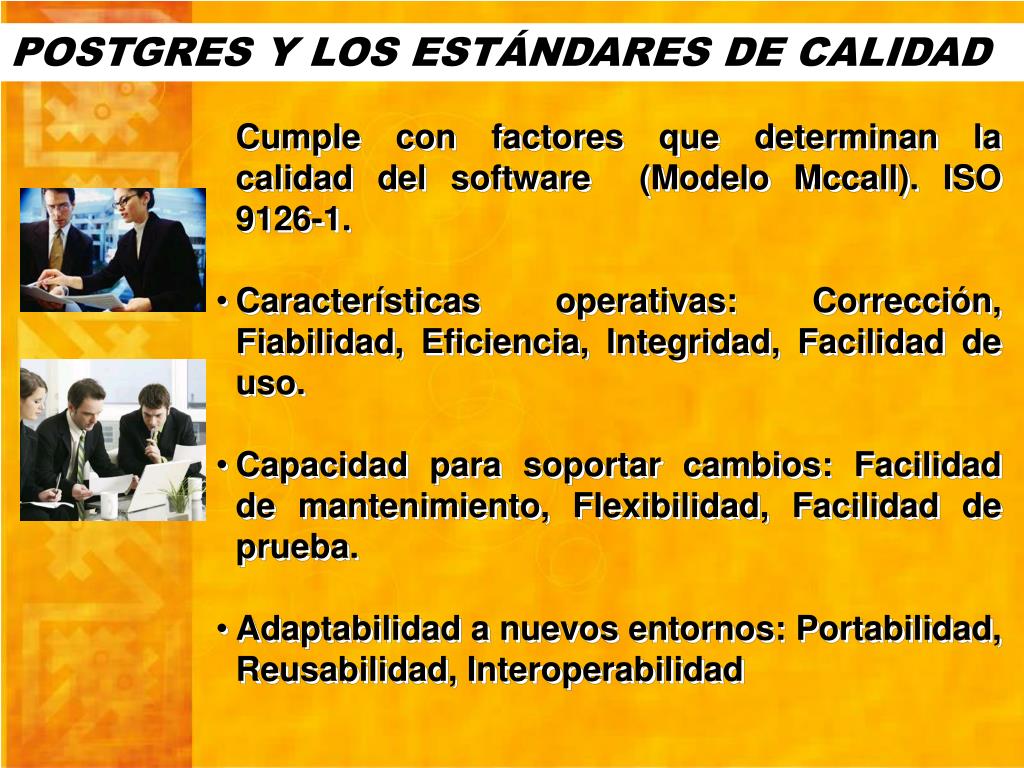 POSTGRES Y LOS ESTÁNDARES DE CALIDAD

Cumple con factores que determinan la calidad del software (Modelo Mccall). ISO 9126-1.

• Características operativas: Corrección, Fiabilidad, Eficiencia, Integridad, Facilidad de uso.

• Capacidad para soportar cambios: Facilidad de mantenimiento, Flexibilidad, Facilidad de prueba.

• Adaptabilidad a nuevos entornos: Portabilidad, Reusabilidad, Interoperabilidad